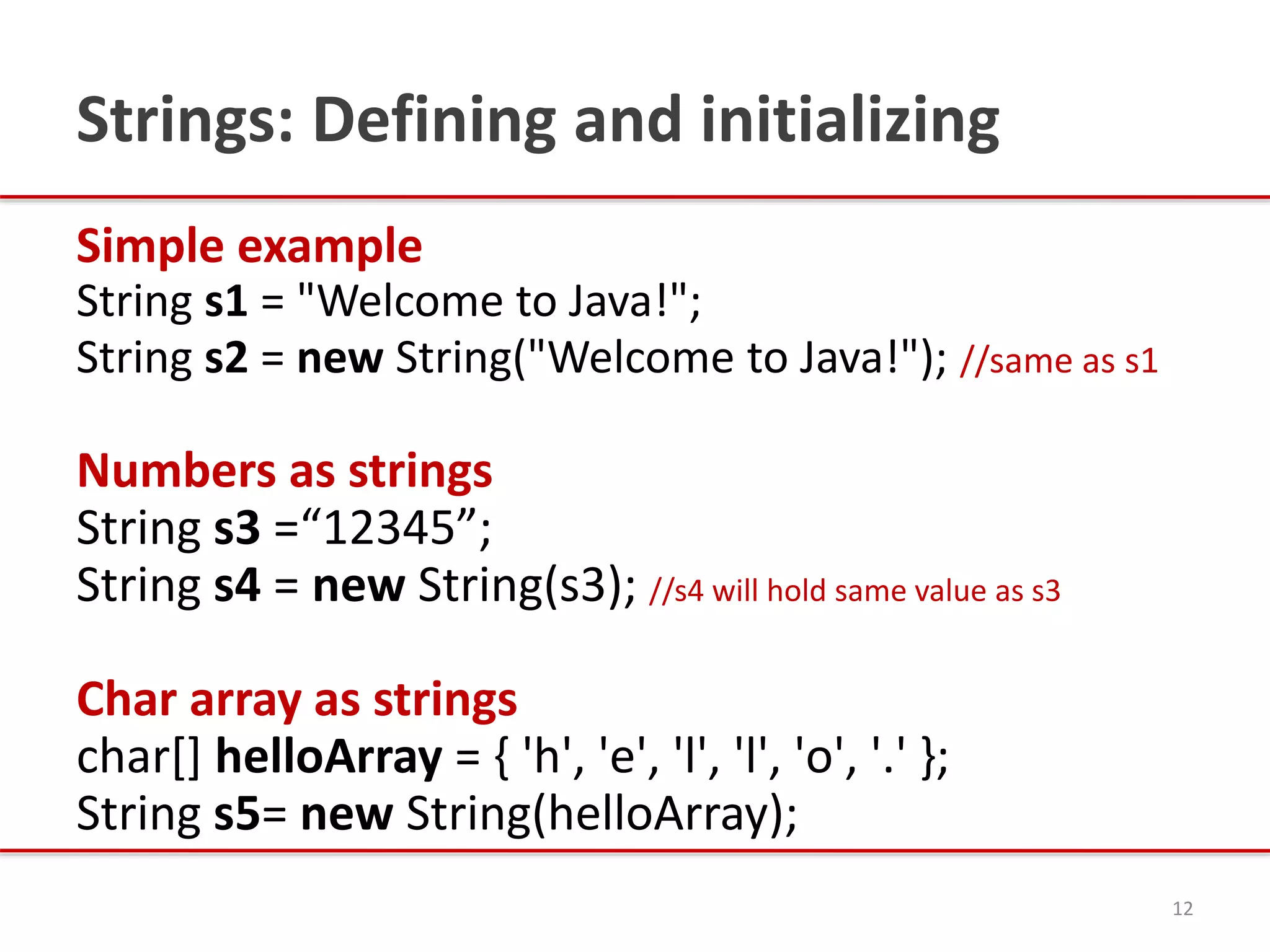 Strings: Defining and initializing

Simple example
String s1 = "Welcome to Java!";
String s2 = new String("Welcome to Java!"); //same as s1

Numbers as strings
String s3 =“12345”;
String s4 = new String(s3); //s4 will hold same value as s3

Char array as strings
char[] helloArray = { 'h', 'e', 'l', 'l', 'o', '.' };
String s5= new String(helloArray);

12